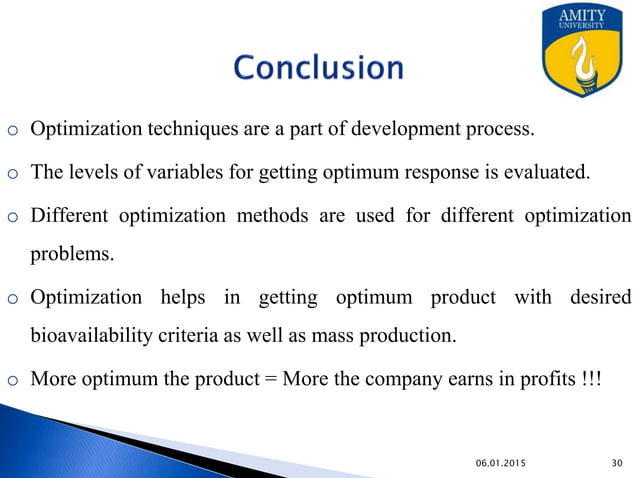 AMITY
UNIVERSITY

Conclusion

o Optimization techniques are a part of development process.

o The levels of variables for getting optimum response is evaluated.

o Different optimization methods are used for different optimization problems.

o Optimization helps in getting optimum product with desired bioavailability criteria as well as mass production.

o More optimum the product = More the company earns in profits !!!

06.01.2015 30